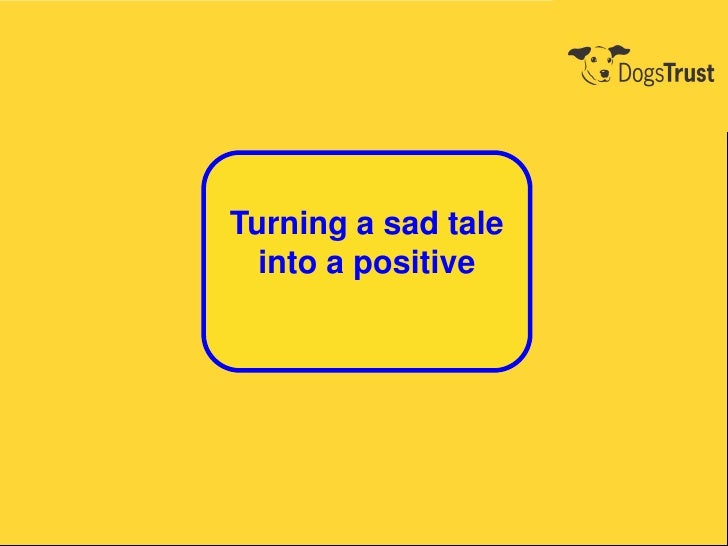 DogsTrust

Turning a sad tale into a positive